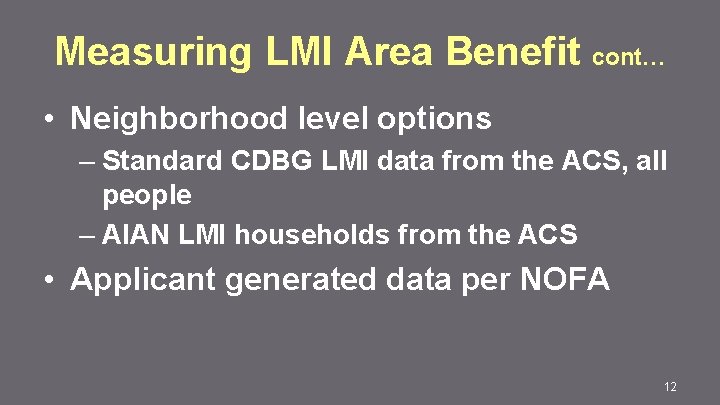 Measuring LMI Area Benefit cont…

• Neighborhood level options
– Standard CDBG LMI data from the ACS, all people
– AIAN LMI households from the ACS

• Applicant generated data per NOFA

12